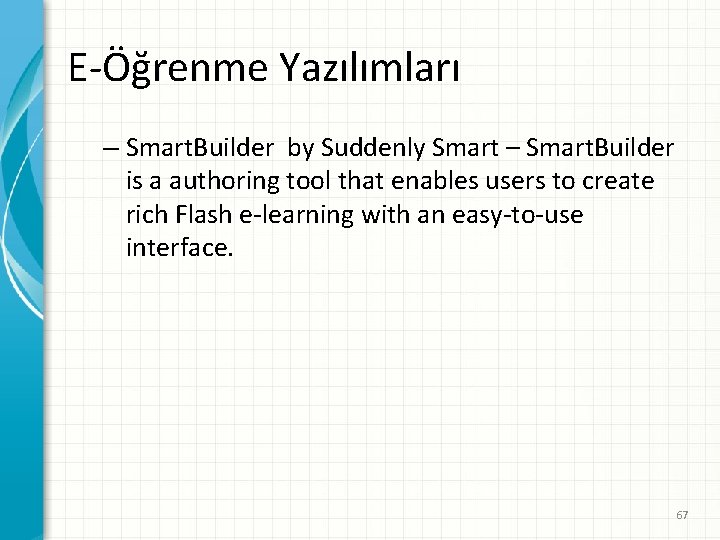 E-Öğrenme Yazılımları

– SmartBuilder by Suddenly Smart – SmartBuilder is a authoring tool that enables users to create rich Flash e-learning with an easy-to-use interface.

67